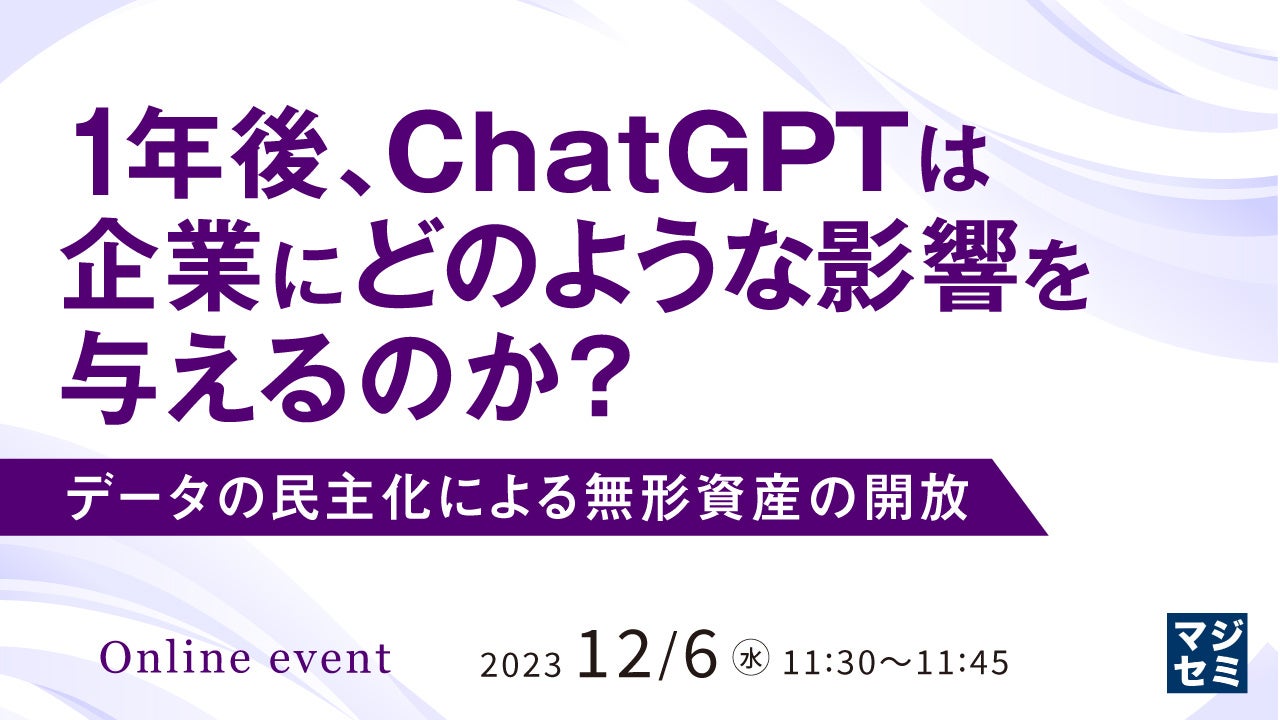 1年後、ChatGPTは企業にどのような影響を与えるのか？

データの民主化による無形資産の開放

Online event

2023 12/6 ㊌ 11:30～11:45

マジセミ